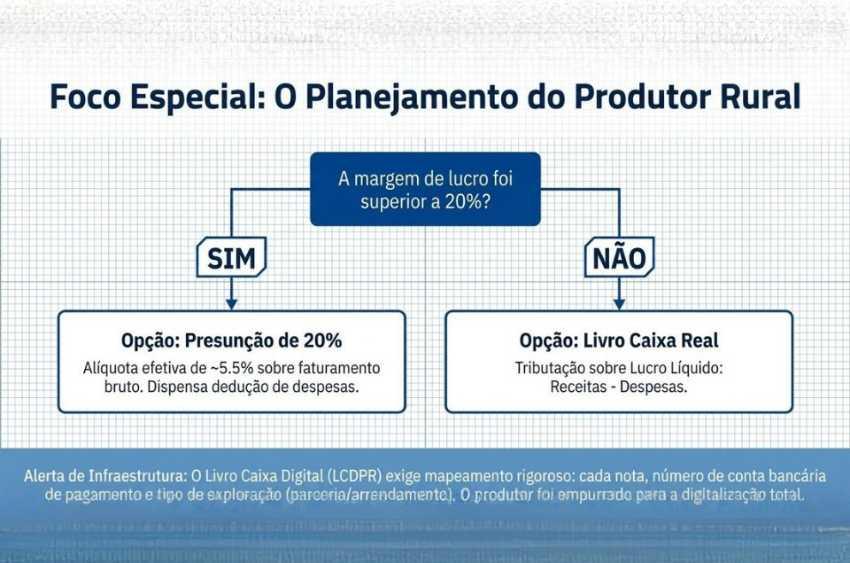 Foco Especial: O Planejamento do Produtor Rural

A margem de lucro foi superior a 20%?

SIM

NÃO

Opção: Presunção de 20%

Alíquota efetiva de ~5.5% sobre faturamento bruto. Dispensa dedução de despesas.

Opção: Livro Caixa Real

Tributação sobre Lucro Líquido: Receitas - Despesas.

Alerta de Infraestrutura: O Livro Caixa Digital (LCDPR) exige mapeamento rigoroso: cada nota, número de conta bancária de pagamento e tipo de exploração (parceria/arrendamento). O produtor foi empurrado para a digitalização total.